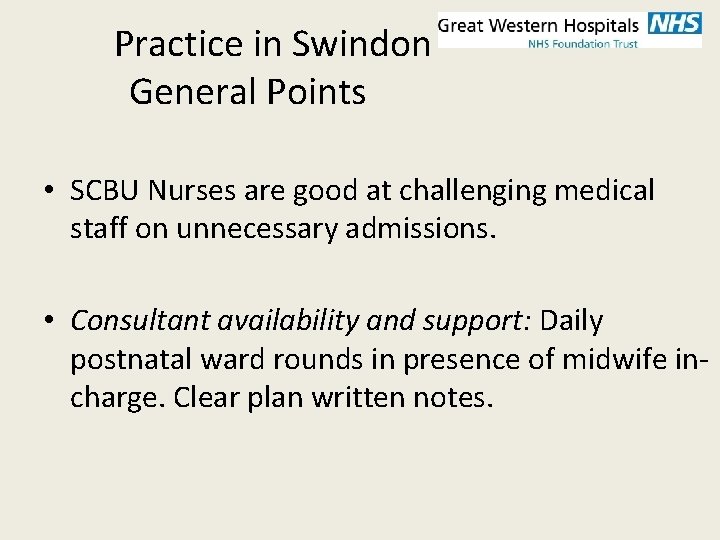 Practice in Swindon
General Points

Great Western Hospitals NHS
NHS Foundation Trust

• SCBU Nurses are good at challenging medical staff on unnecessary admissions.

• Consultant availability and support: Daily postnatal ward rounds in presence of midwife in-charge. Clear plan written notes.